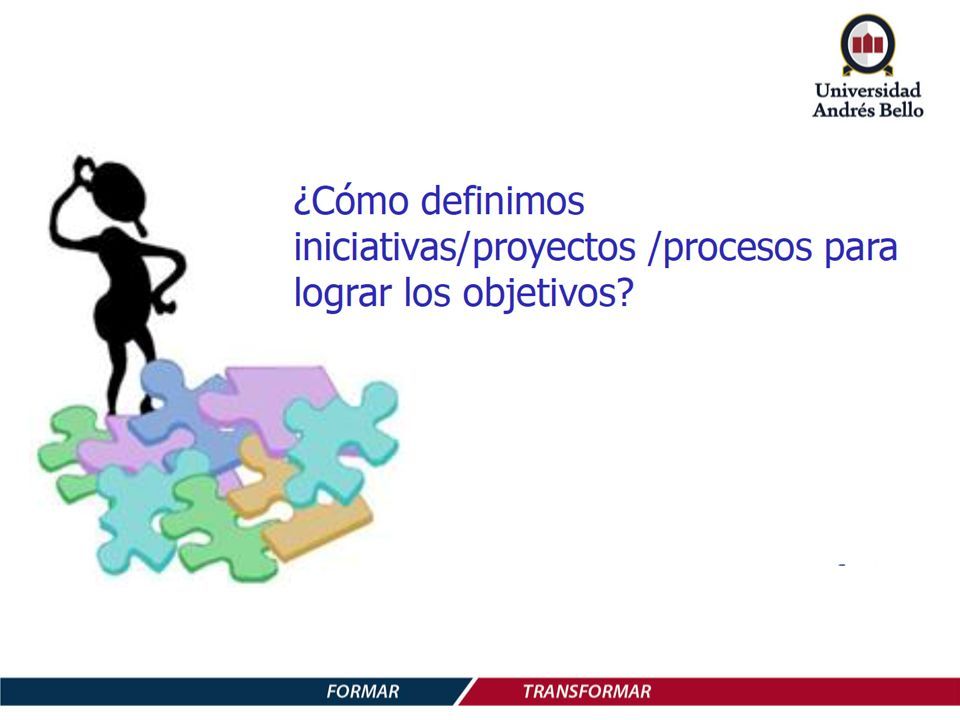 Universidad
Andrés Bello

¿Cómo definimos iniciativas/proyectos /procesos para lograr los objetivos?

FORMAR TRANSFORMAR